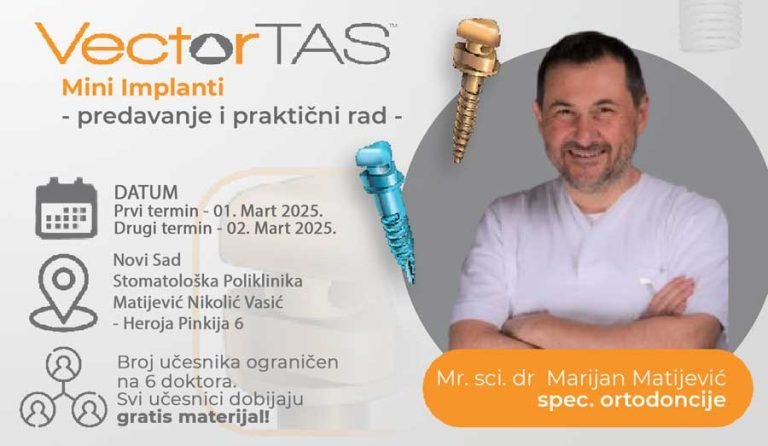 VectorTAS™

Mini Implanti
- predavanje i praktični rad -

DATUM
Prvi termin - 01. Mart 2025.
Drugi termin - 02. Mart 2025.

Novi Sad
Stomatološka Poliklinika
Matijević Nikolić Vasić
- Heroja Pinkija 6

Broj učesnika ograničen na 6 doktora.
Svi učesnici dobijaju **gratis materijal!**

Mr. sci. dr Marijan Matijević
**spec. ortodoncije**